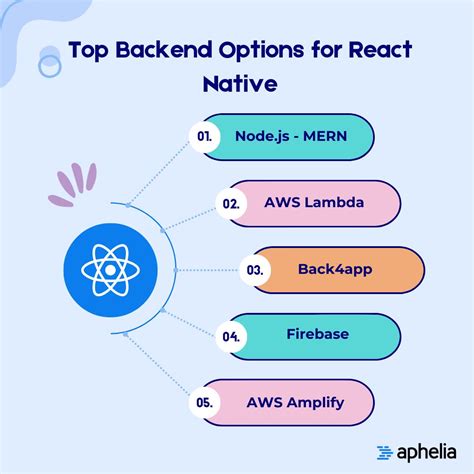 Top Backend Options for React Native

01. Node.js - MERN

02. AWS Lambda

03. Back4app

04. Firebase

05. AWS Amplify

aphelia